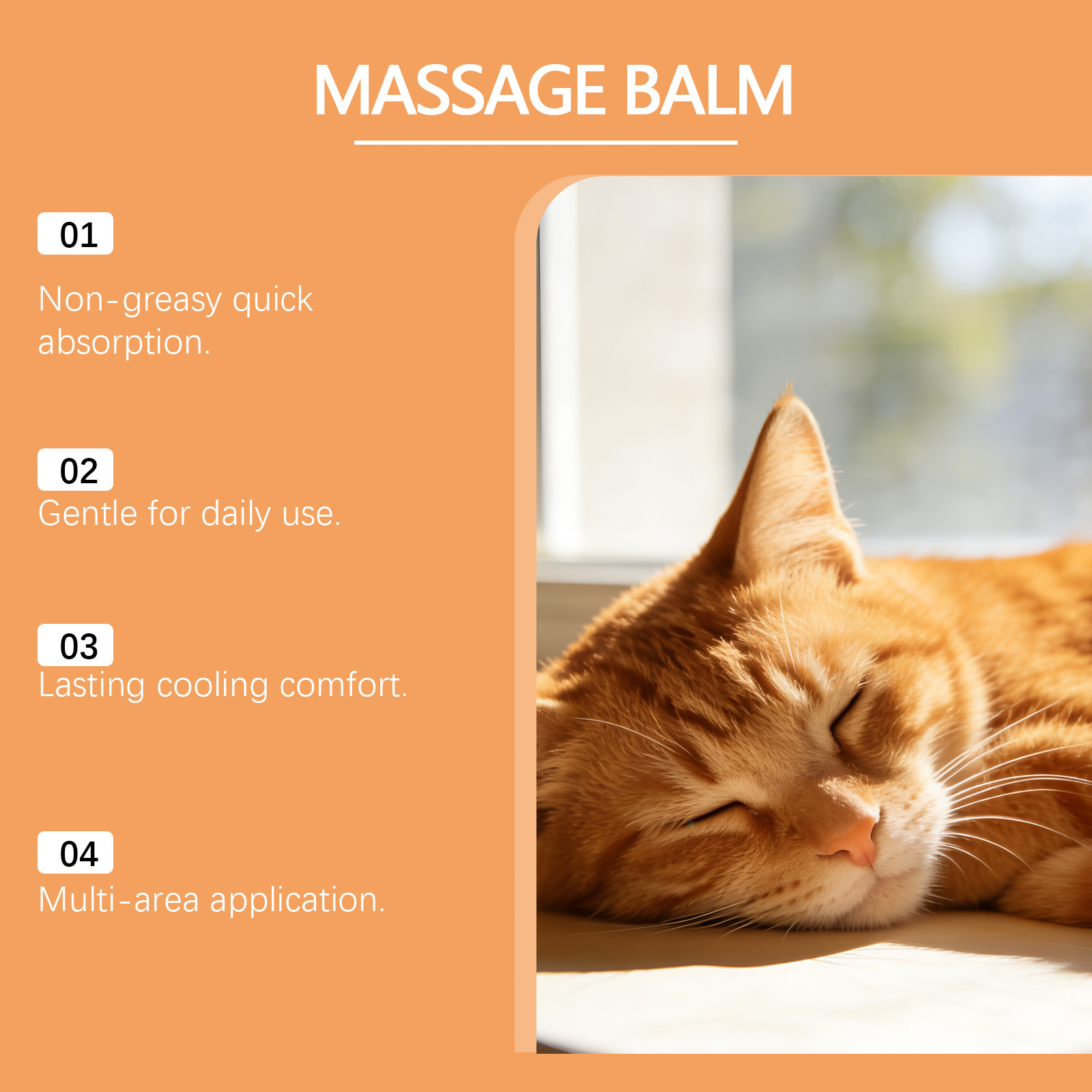 MASSAGE BALM

01

Non-greasy quick absorption.

02

Gentle for daily use.

03

Lasting cooling comfort.

04

Multi-area application.